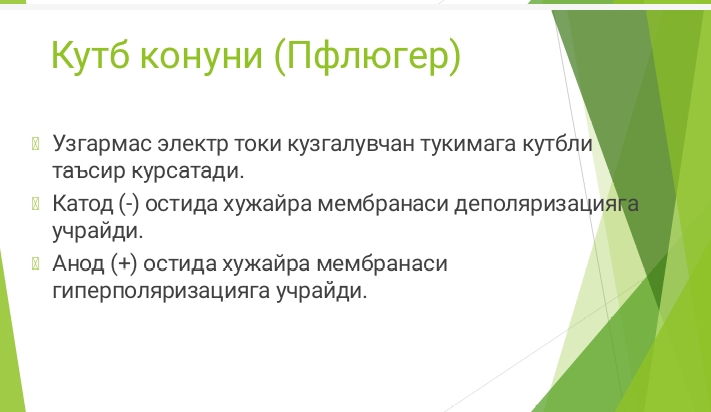 Кутб конуни (Пфлюгер)

Узгармас электр токи кузгалувчан тукимага кутбли таъсир курсатади.

Катод (-) остида хужайра мембранаси деполяризацияга учрайди.

Анод (+) остида хужайра мембранаси гиперполяризацияга учрайди.